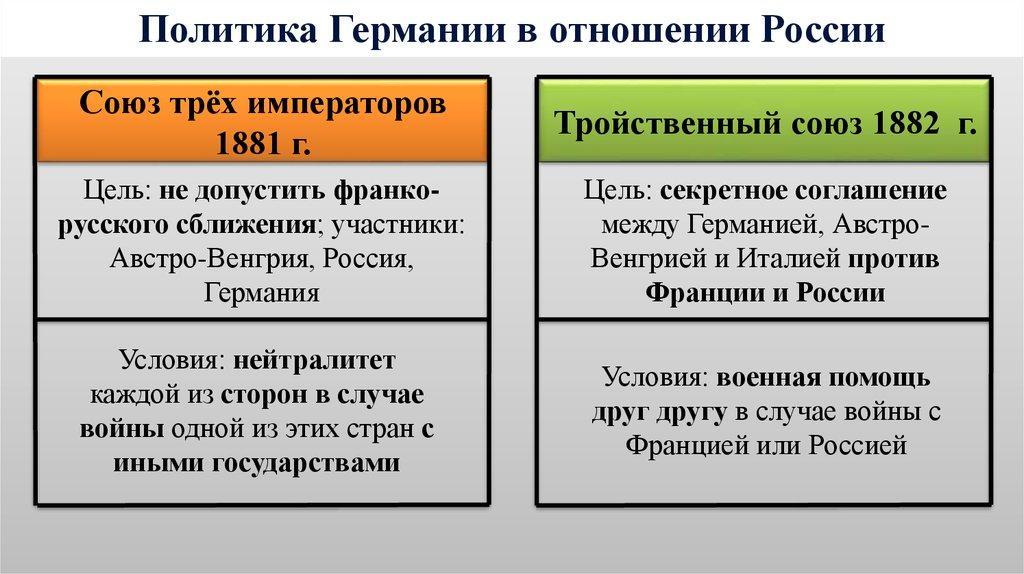 Политика Германии в отношении России

Союз трёх императоров 1881 г.

Цель: не допустить франко-русского сближения; участники: Австро-Венгрия, Россия, Германия

Условия: нейтралитет каждой из сторон в случае войны одной из этих стран с иными государствами

Тройственный союз 1882 г.

Цель: секретное соглашение между Германией, Австро-Венгрией и Италией против Франции и России

Условия: военная помощь друг другу в случае войны с Францией или Россией